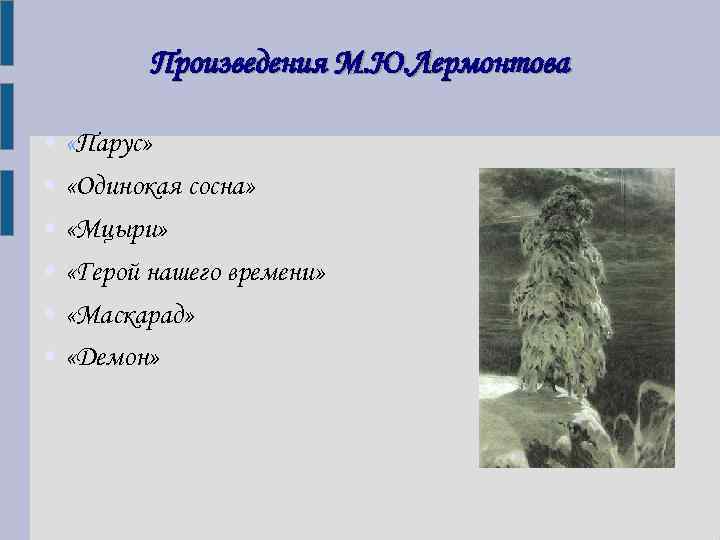 Произведения М.Ю.Лермонтова

«Парус»
«Одинокая сосна»
«Мцыри»
«Герой нашего времени»
«Маскарад»
«Демон»